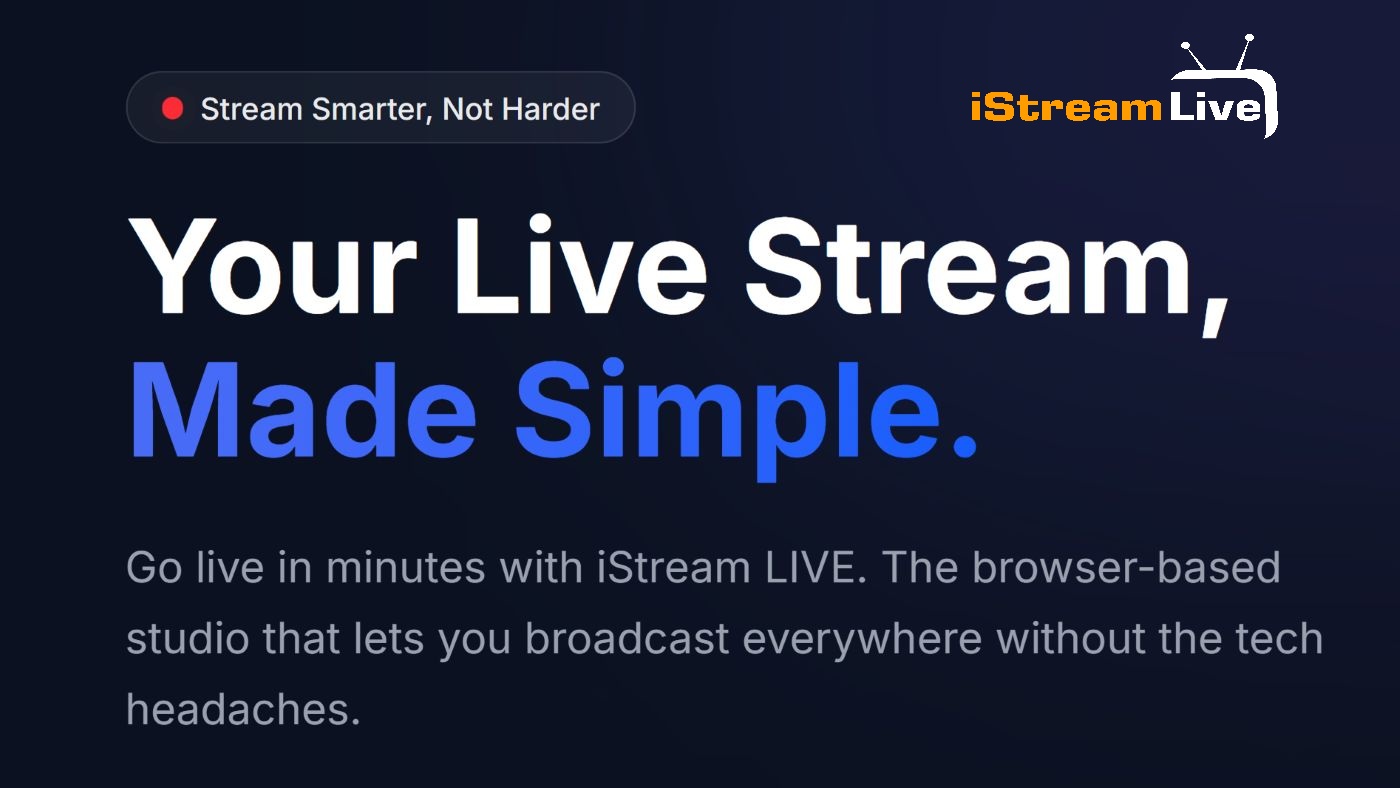 Stream Smarter, Not Harder

iStream Live

Your Live Stream, Made Simple.

Go live in minutes with iStream LIVE. The browser-based studio that lets you broadcast everywhere without the tech headaches.